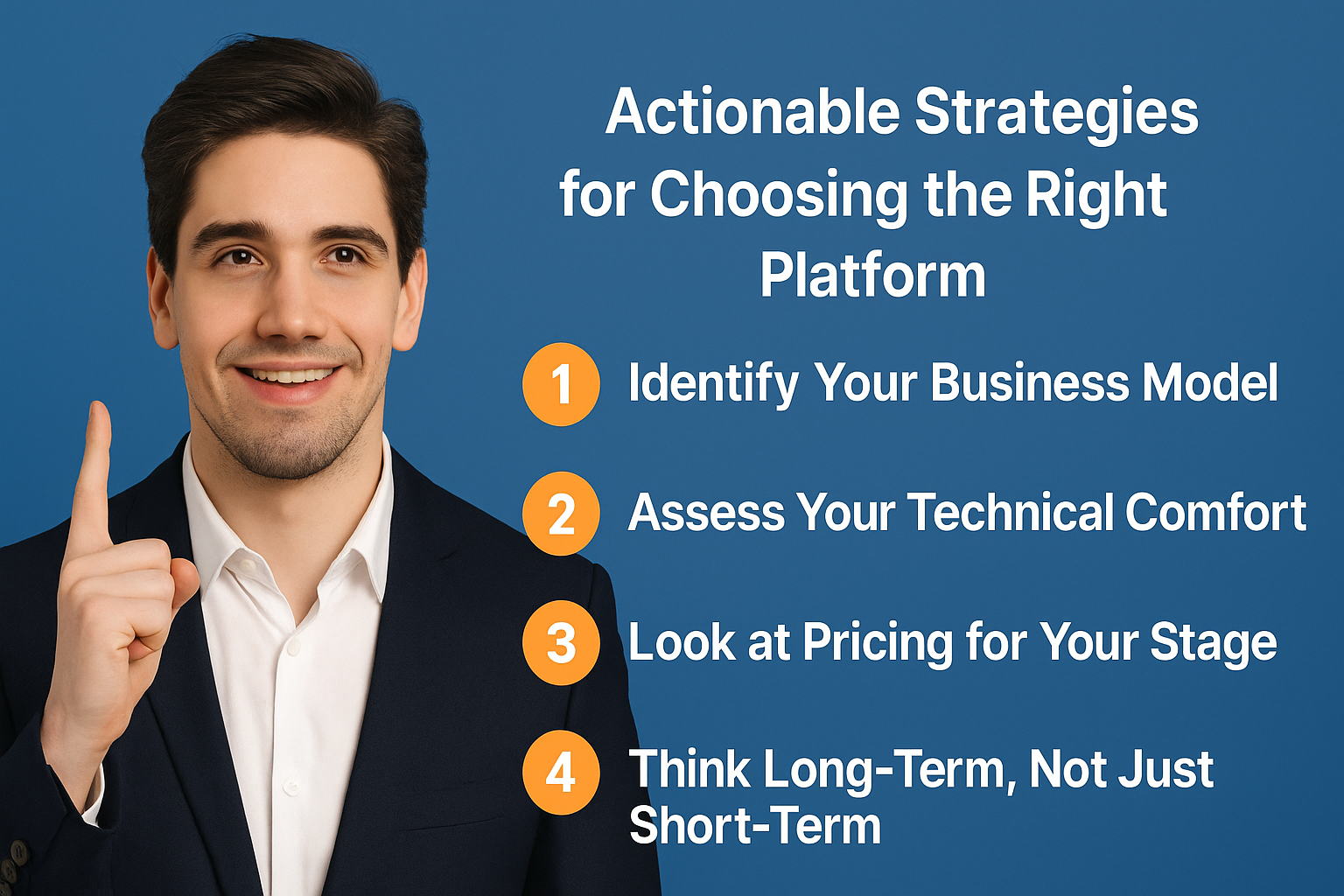 Actionable Strategies for Choosing the Right Platform

1 Identify Your Business Model

2 Assess Your Technical Comfort

3 Look at Pricing for Your Stage

4 Think Long-Term, Not Just Short-Term